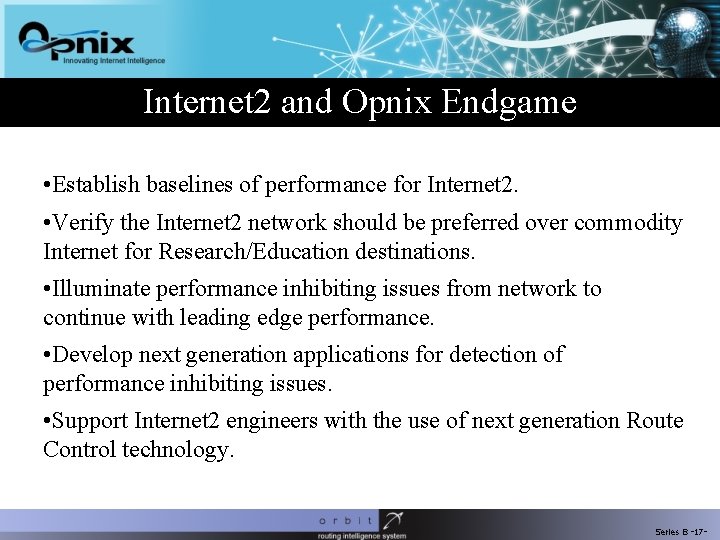 Opnix
Innovating Internet Intelligence

Internet2 and Opnix Endgame

•Establish baselines of performance for Internet2.

•Verify the Internet2 network should be preferred over commodity Internet for Research/Education destinations.

•Illuminate performance inhibiting issues from network to continue with leading edge performance.

•Develop next generation applications for detection of performance inhibiting issues.

•Support Internet2 engineers with the use of next generation Route Control technology.

orbit
routing intelligence system

Series B -17-